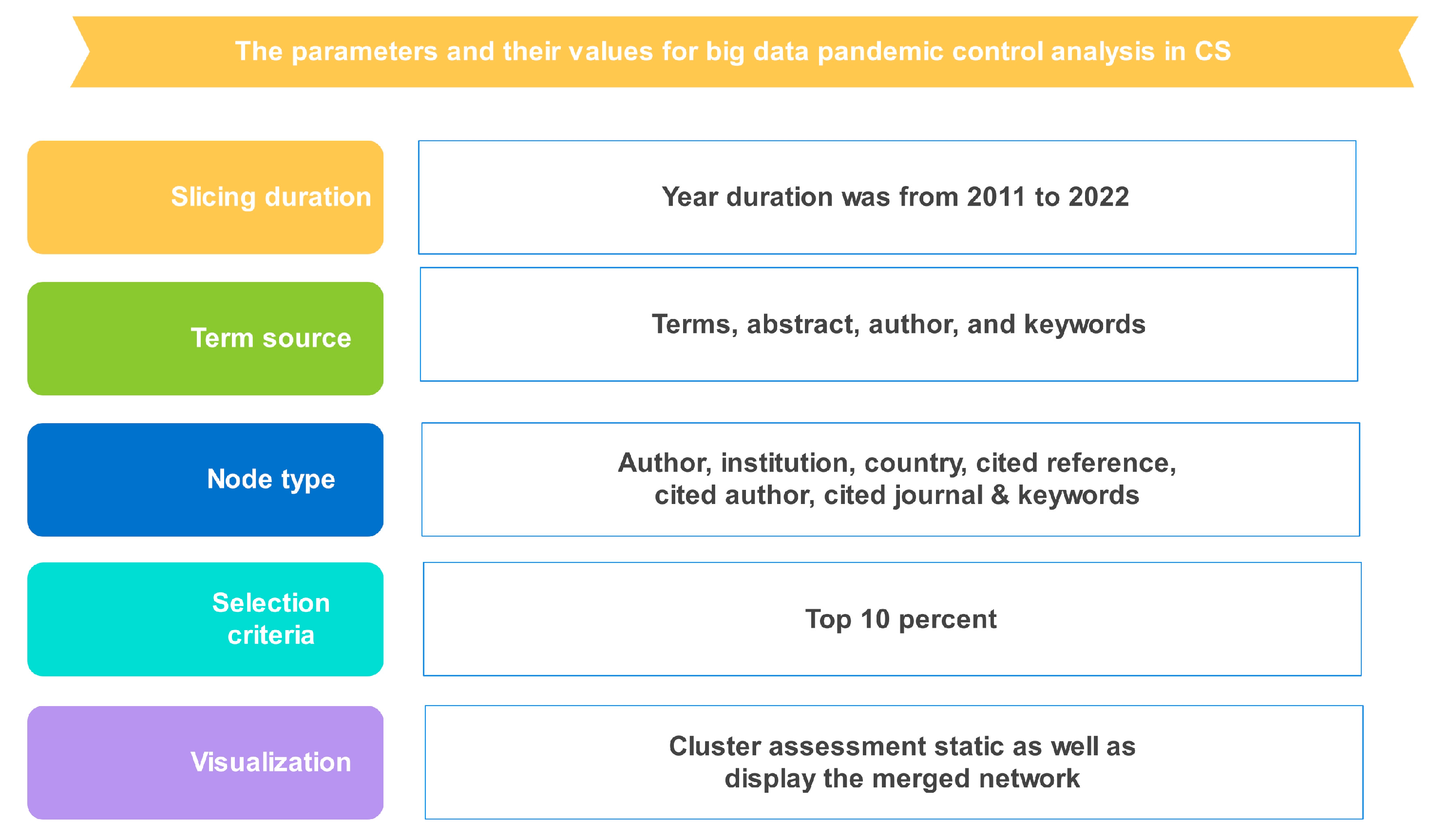 The parameters and their values for big data pandemic control analysis in CS

Slicing duration

Year duration was from 2011 to 2022

Term source

Terms, abstract, author, and keywords

Node type

Author, institution, country, cited reference, cited author, cited journal & keywords

Selection criteria

Top 10 percent

Visualization

Cluster assessment static as well as display the merged network